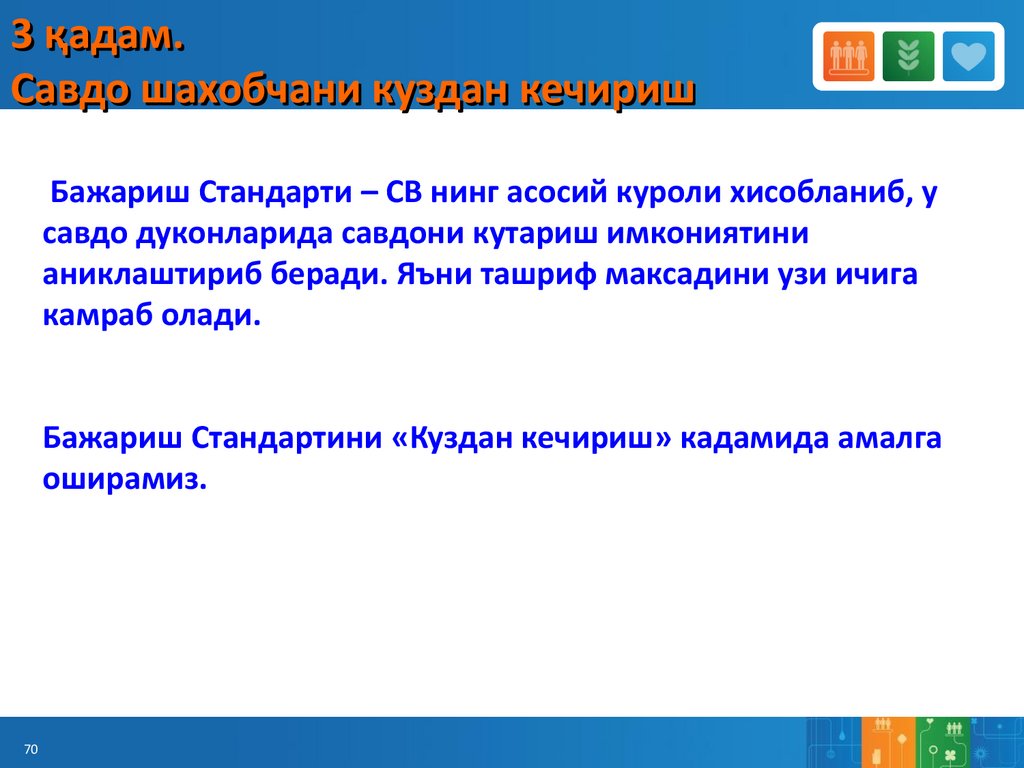 3 қадам.
Савдо шахобчани куздан кечириш

Бажариш Стандарти – СВ нинг асосий куроли хисобланиб, у савдо дуконларида савдони кутариш имкониятини аниклаштириб беради. Яъни ташриф максадини узи ичига камраб олади.

Бажариш Стандартини «Куздан кечириш» кадамида амалга оширамиз.

70